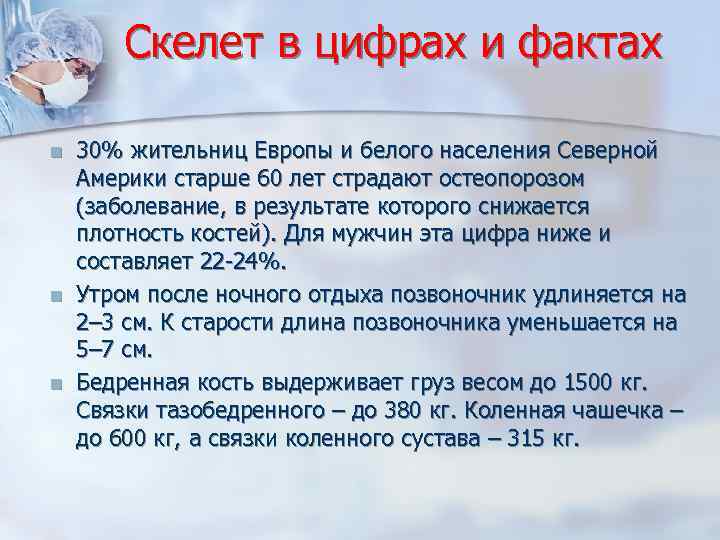 Скелет в цифрах и фактах

30% жительниц Европы и белого населения Северной Америки старше 60 лет страдают остеопорозом (заболевание, в результате которого снижается плотность костей). Для мужчин эта цифра ниже и составляет 22-24%.

Утром после ночного отдыха позвоночник удлиняется на 2–3 см. К старости длина позвоночника уменьшается на 5–7 см.

Бедренная кость выдерживает груз весом до 1500 кг. Связки тазобедренного – до 380 кг. Коленная чашечка – до 600 кг, а связки коленного сустава – 315 кг.